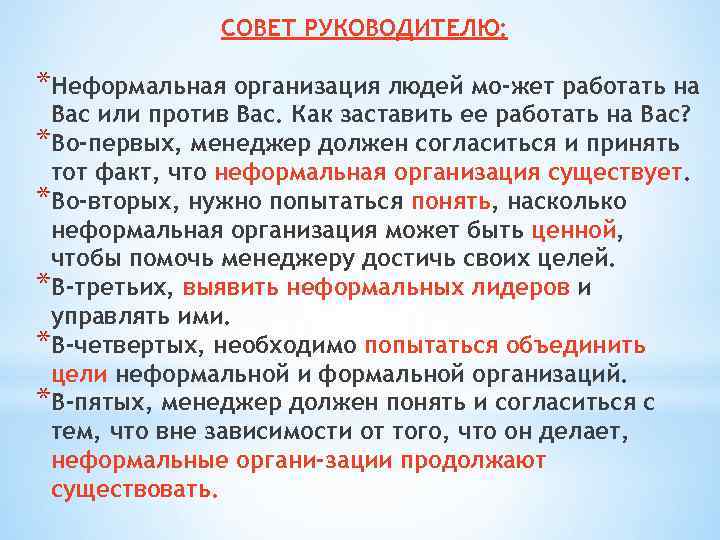 СОВЕТ РУКОВОДИТЕЛЮ:

*Неформальная организация людей мо-жет работать на Вас или против Вас. Как заставить ее работать на Вас?
*Во-первых, менеджер должен согласиться и принять тот факт, что неформальная организация существует.
*Во-вторых, нужно попытаться понять, насколько неформальная организация может быть ценной, чтобы помочь менеджеру достичь своих целей.
*В-третьих, выявить неформальных лидеров и управлять ими.
*В-четвертых, необходимо попытаться объединить цели неформальной и формальной организаций.
*В-пятых, менеджер должен понять и согласиться с тем, что вне зависимости от того, что он делает, неформальные органи-зации продолжают существовать.